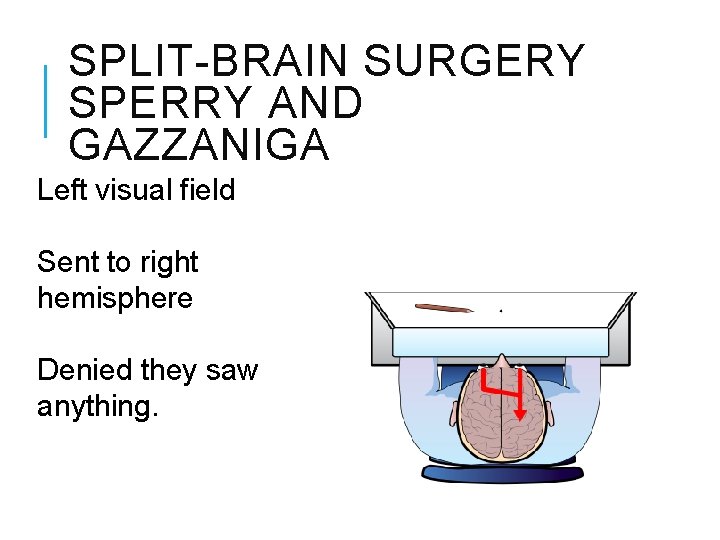 SPLIT-BRAIN SURGERY SPERRY AND GAZZANIGA

Left visual field

Sent to right hemisphere

Denied they saw anything.